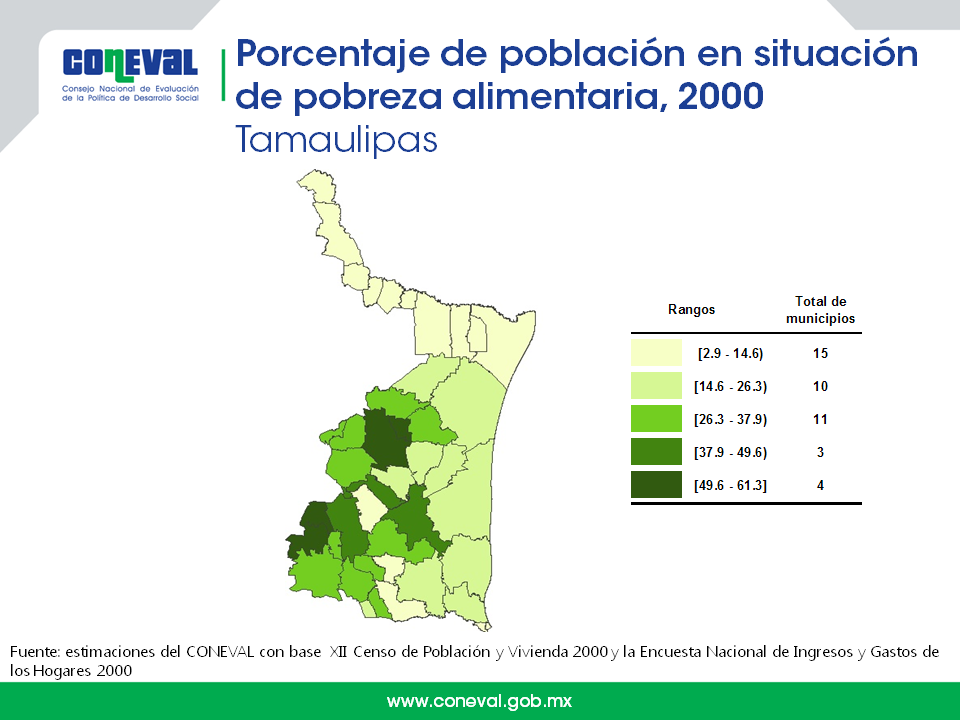 CONEVAL
Consejo Nacional de Evaluación de la Política de Desarrollo Social

Porcentaje de población en situación de pobreza alimentaria, 2000
Tamaulipas

| Rangos | Total de municipios |
|---|---|
| [2.9 - 14.6) | 15 |
| [14.6 - 26.3) | 10 |
| [26.3 - 37.9) | 11 |
| [37.9 - 49.6) | 3 |
| [49.6 - 61.3] | 4 |

Fuente: estimaciones del CONEVAL con base XII Censo de Población y Vivienda 2000 y la Encuesta Nacional de Ingresos y Gastos de los Hogares 2000

www.coneval.gob.mx